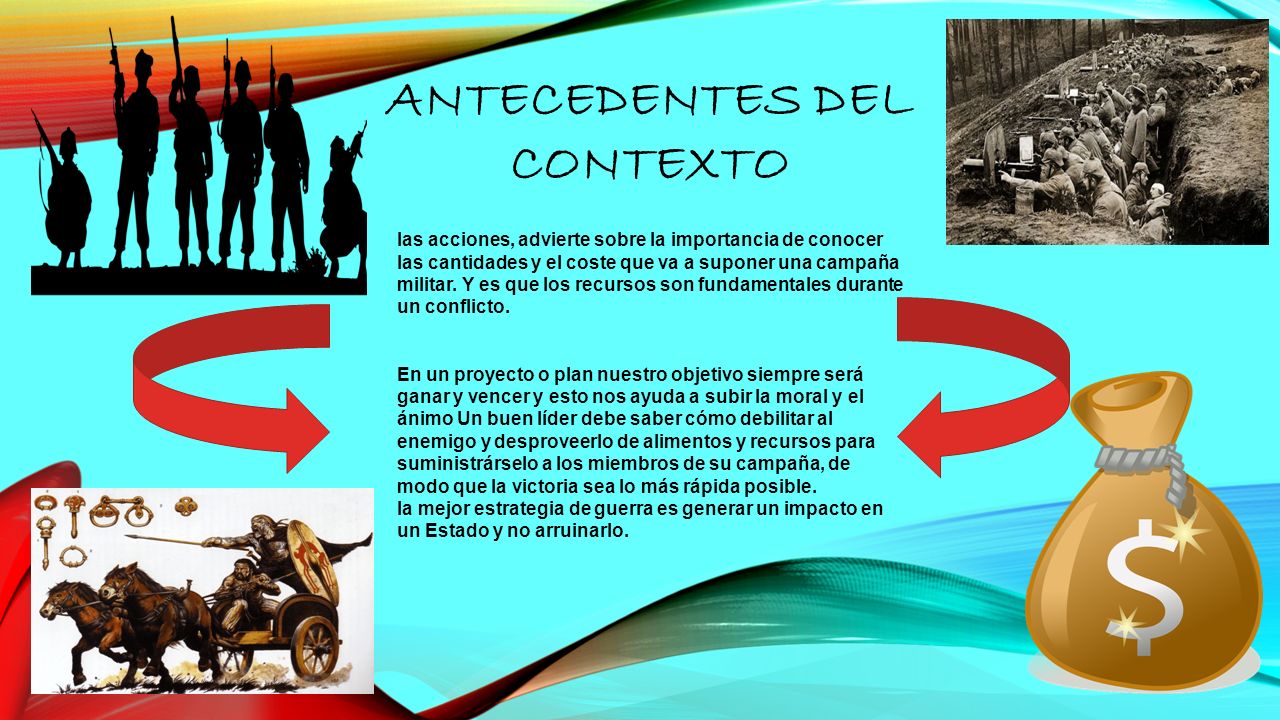 ANTECEDENTES DEL CONTEXTO

las acciones, advierte sobre la importancia de conocer las cantidades y el coste que va a suponer una campaña militar. Y es que los recursos son fundamentales durante un conflicto.

En un proyecto o plan nuestro objetivo siempre será ganar y vencer y esto nos ayuda a subir la moral y el ánimo Un buen líder debe saber cómo debilitar al enemigo y desproveerlo de alimentos y recursos para suministrárselo a los miembros de su campaña, de modo que la victoria sea lo más rápida posible.
la mejor estrategia de guerra es generar un impacto en un Estado y no arruinarlo.

$